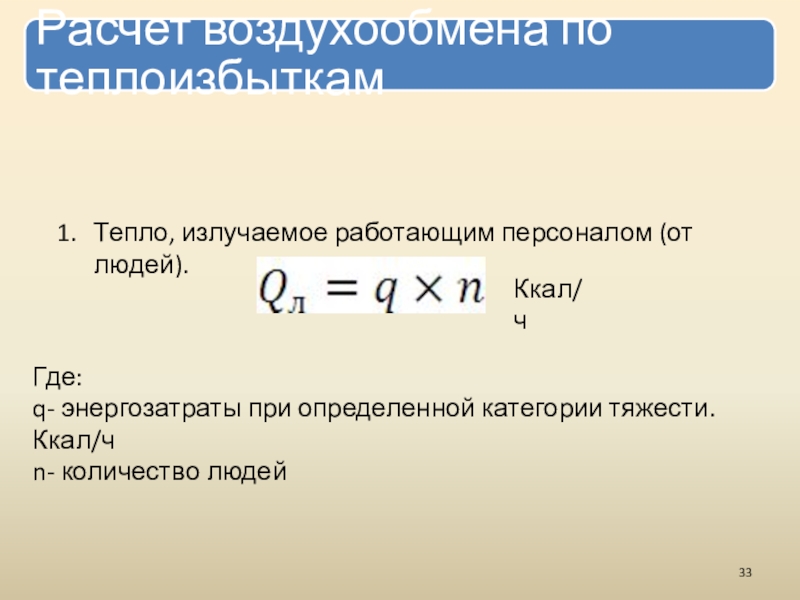 Расчет воздухообмена по теплоизбыткам

1. Тепло, излучаемое работающим персоналом (от людей).

$Q_л = q \times n$

Ккал/ч

Где:
q- энергозатраты при определенной категории тяжести. Ккал/ч
n- количество людей

33